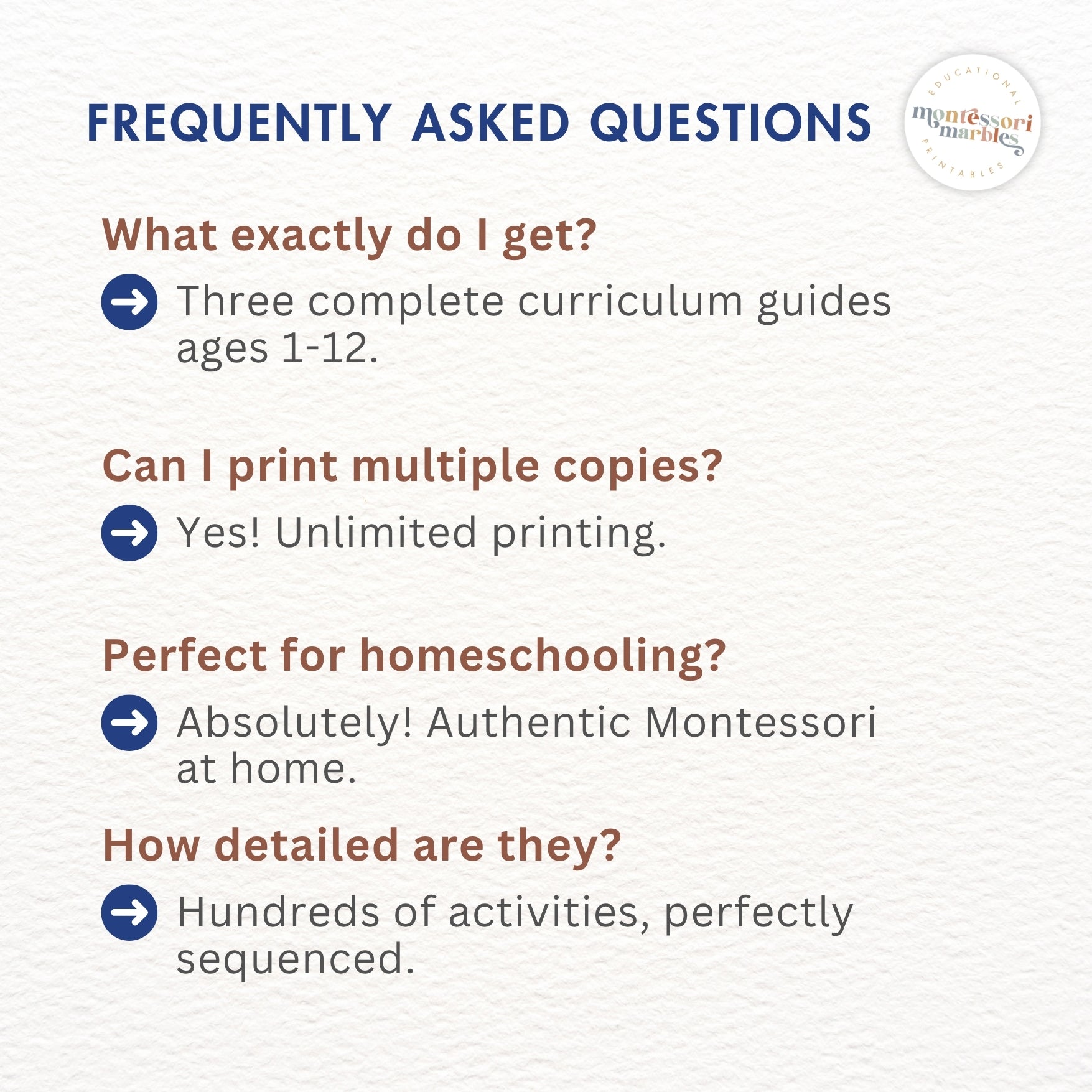 FREQUENTLY ASKED QUESTIONS

EDUCATIONAL
montessori marbles
PRINTABLES

What exactly do I get?

Three complete curriculum guides ages 1-12.

Can I print multiple copies?

Yes! Unlimited printing.

Perfect for homeschooling?

Absolutely! Authentic Montessori at home.

How detailed are they?

Hundreds of activities, perfectly sequenced.